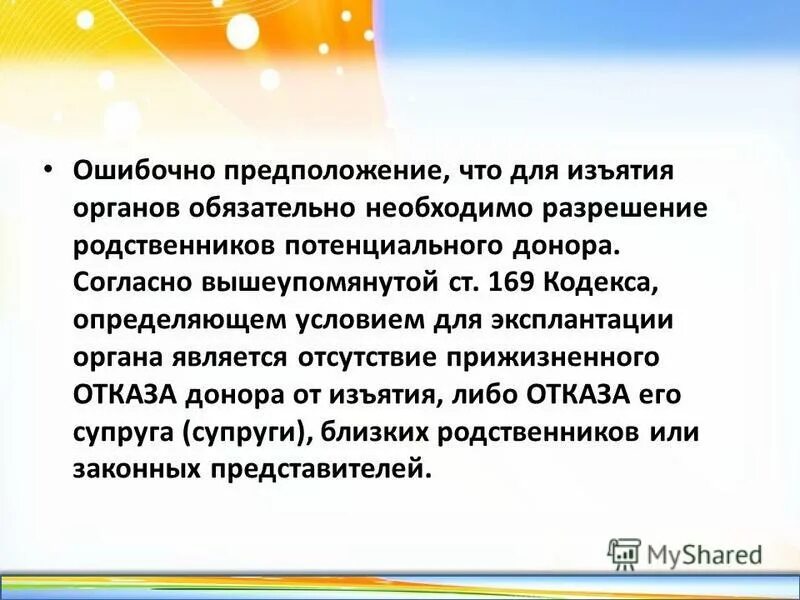 • Ошибочно предположение, что для изъятия органов обязательно необходимо разрешение родственников потенциального донора. Согласно вышеупомянутой ст. 169 Кодекса, определяющем условием для эксплантации органа является отсутствие прижизненного ОТКАЗА донора от изъятия, либо ОТКАЗА его супруга (супруги), близких родственников или законных представителей.

MyShared